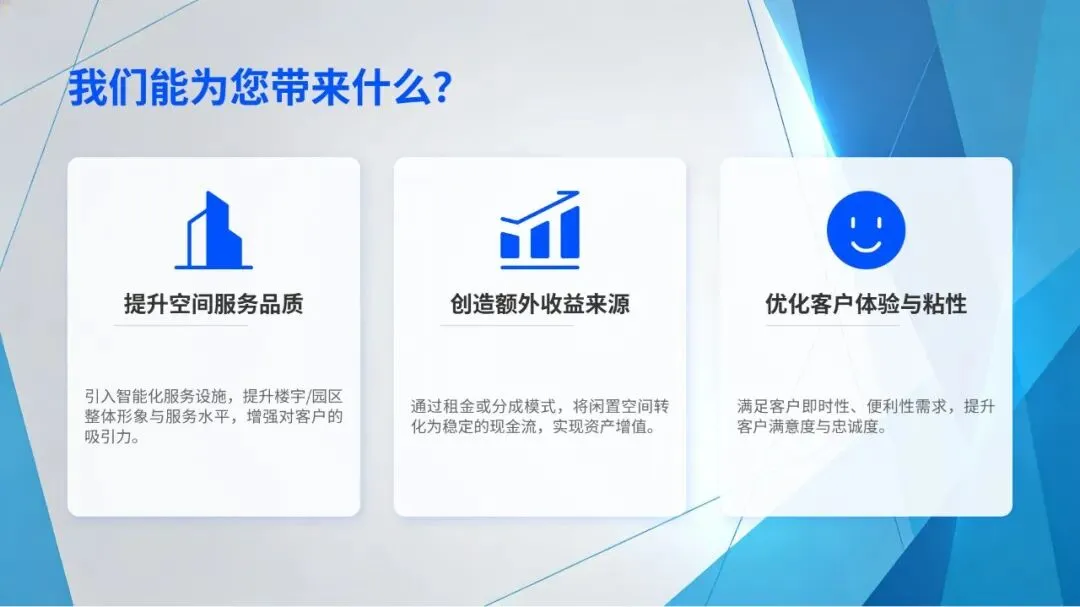 我们能为您带来什么?

提升空间服务品质

引入智能化服务设施，提升楼宇/园区整体形象与服务水平，增强对客户的吸引力。

创造额外收益来源

通过租金或分成模式，将闲置空间转化为稳定的现金流，实现资产增值。

优化客户体验与粘性

满足客户即时性、便利性需求，提升客户满意度与忠诚度。